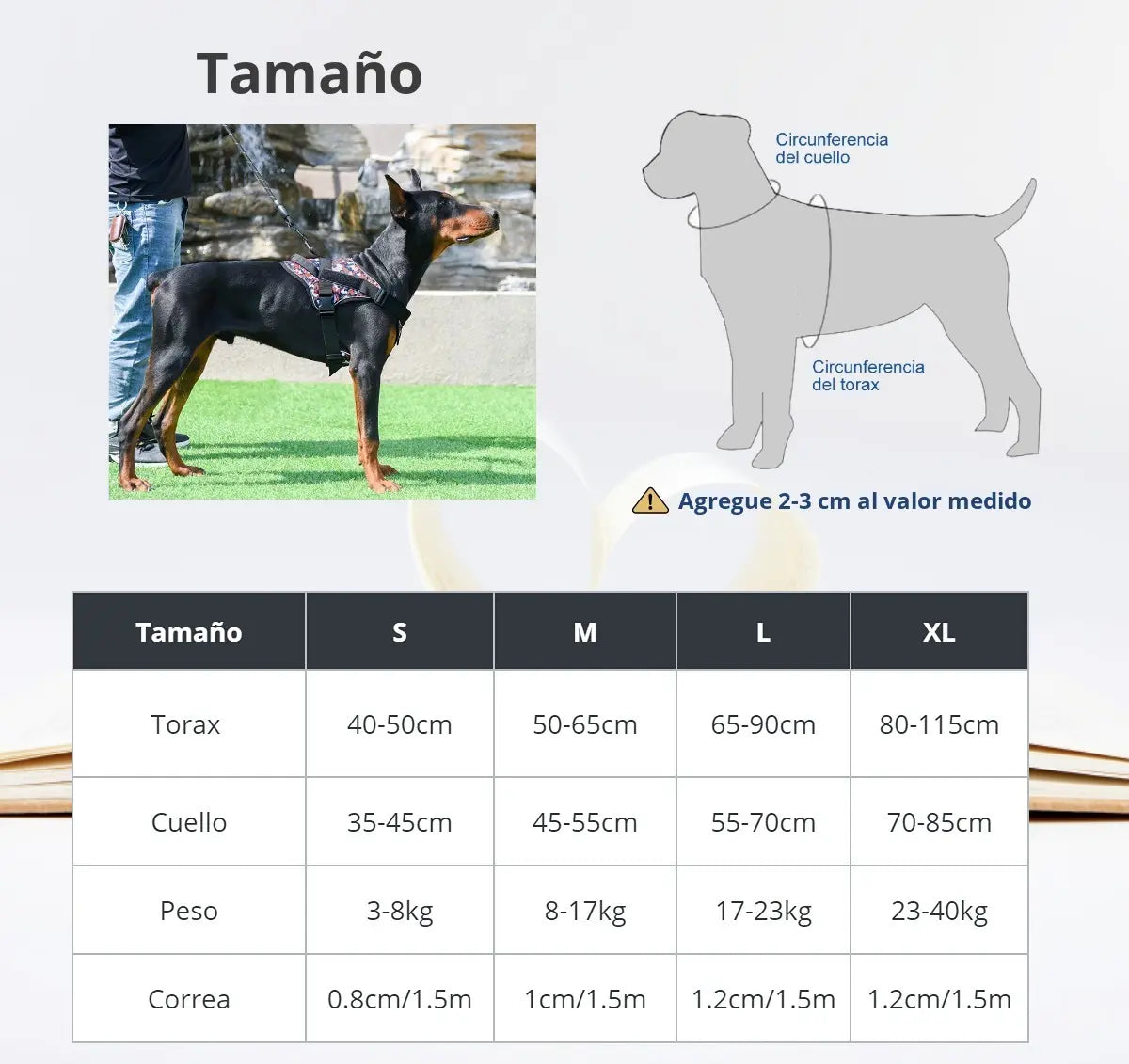 Tamaño

Circunferencia del cuello

Circunferencia del torax

Agregue 2-3 cm al valor medido

| Tamaño | S | M | L | XL |
|---|---|---|---|---|
| Torax | 40-50cm | 50-65cm | 65-90cm | 80-115cm |
| Cuello | 35-45cm | 45-55cm | 55-70cm | 70-85cm |
| Peso | 3-8kg | 8-17kg | 17-23kg | 23-40kg |
| Correa | 0.8cm/1.5m | 1cm/1.5m | 1.2cm/1.5m | 1.2cm/1.5m |